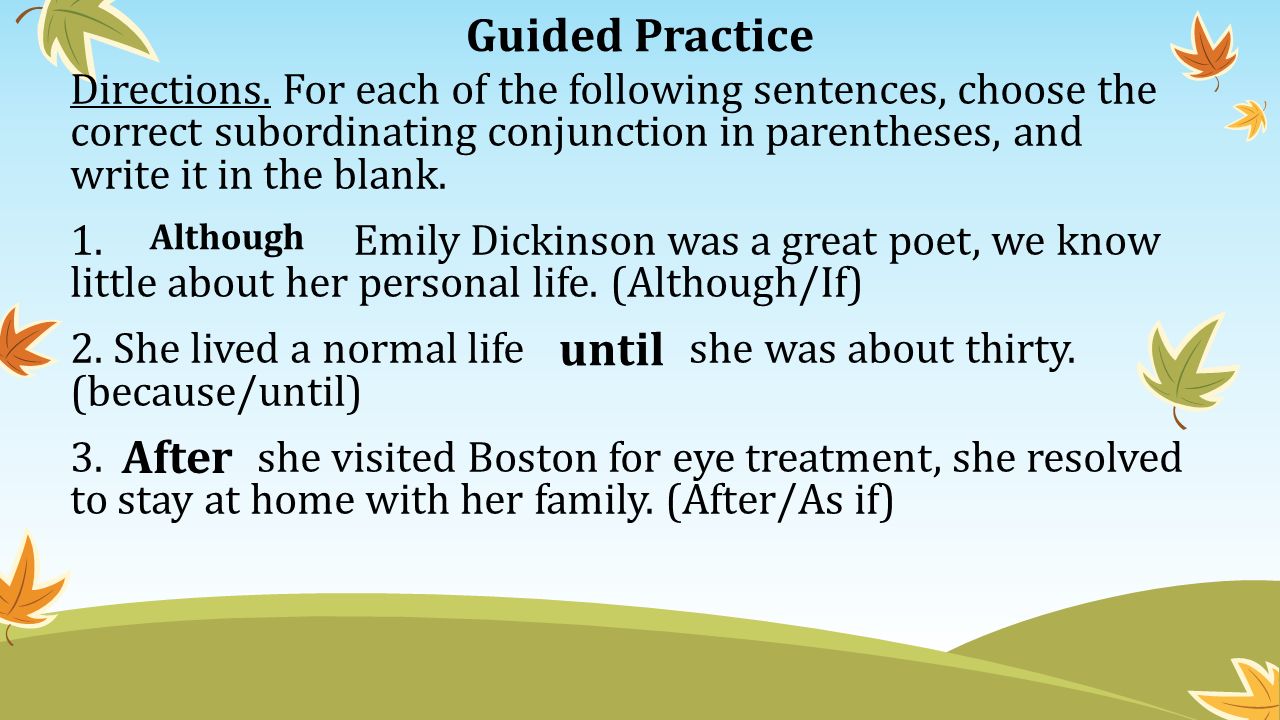 Guided Practice

Directions. For each of the following sentences, choose the correct subordinating conjunction in parentheses, and write it in the blank.

1. Although Emily Dickinson was a great poet, we know little about her personal life. (Although/If)

2. She lived a normal life until she was about thirty. (because/until)

3. After she visited Boston for eye treatment, she resolved to stay at home with her family. (After/As if)